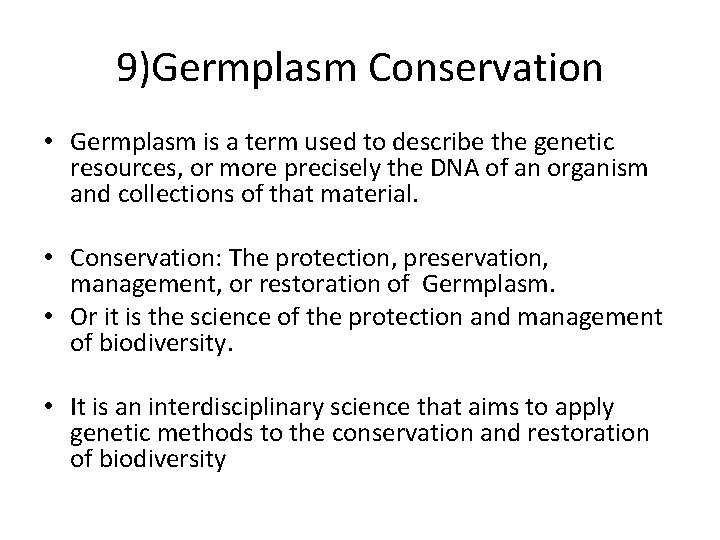 9)Germplasm Conservation

• Germplasm is a term used to describe the genetic resources, or more precisely the DNA of an organism and collections of that material.

• Conservation: The protection, preservation, management, or restoration of Germplasm.
• Or it is the science of the protection and management of biodiversity.

• It is an interdisciplinary science that aims to apply genetic methods to the conservation and restoration of biodiversity